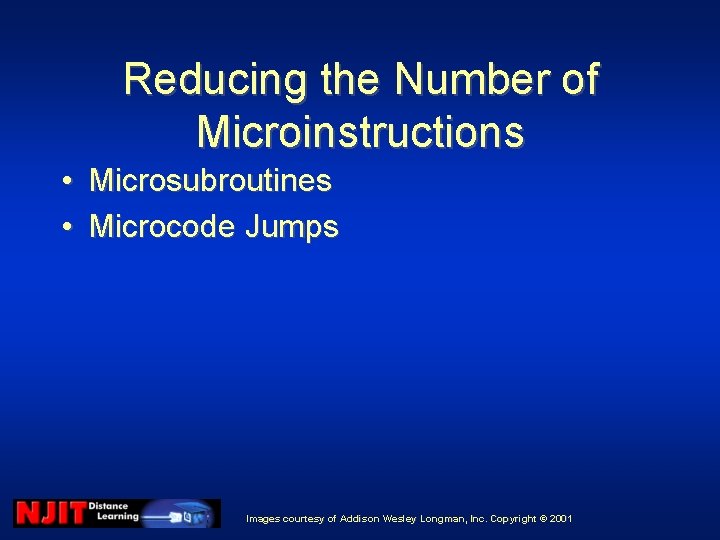 Reducing the Number of Microinstructions

• Microsubroutines
• Microcode Jumps

NJIT Distance Learning

Images courtesy of Addison Wesley Longman, Inc. Copyright © 2001